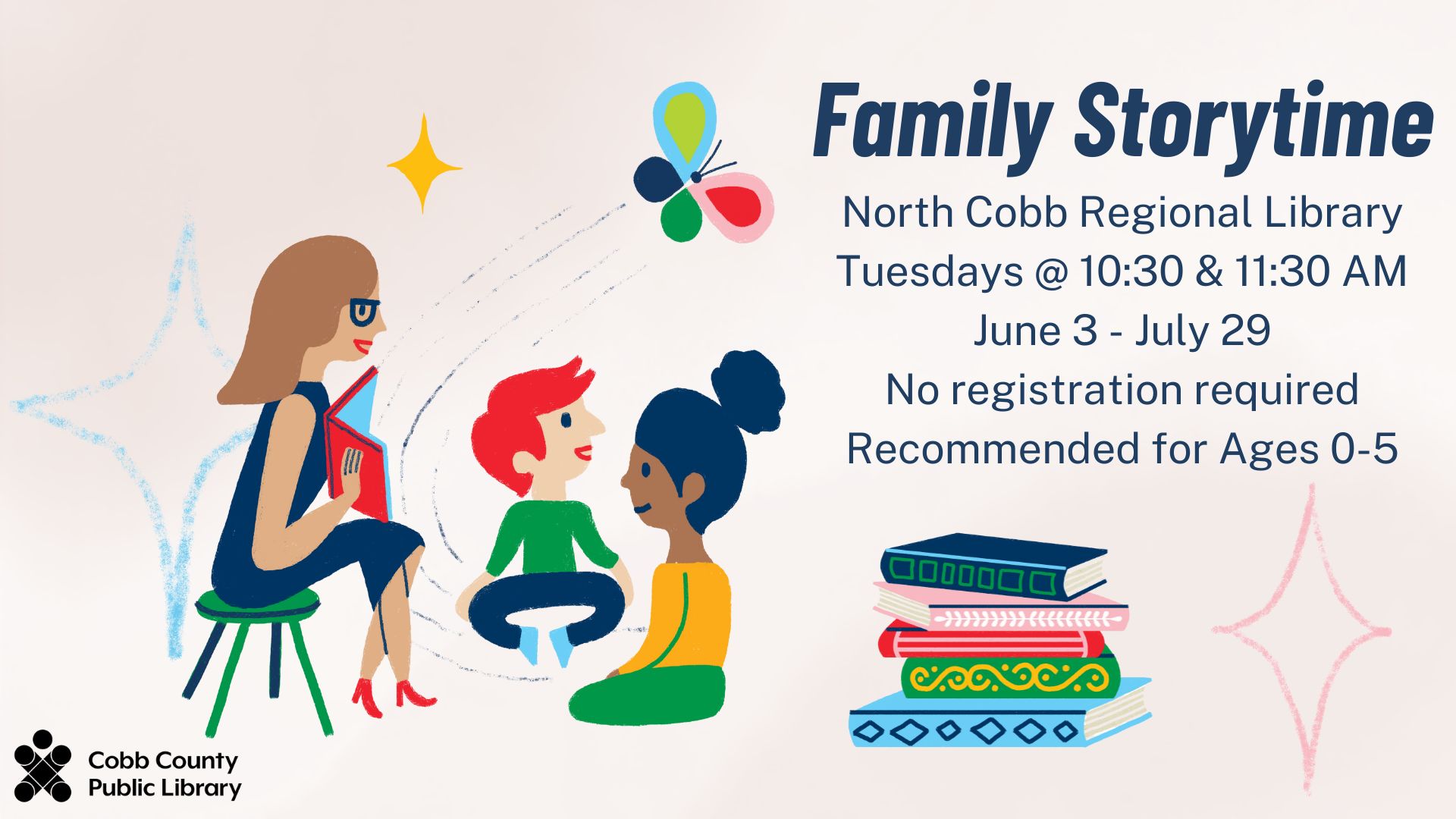 Family Storytime

North Cobb Regional Library
Tuesdays @ 10:30 & 11:30 AM
June 3 - July 29
No registration required
Recommended for Ages 0-5

Cobb County
Public Library